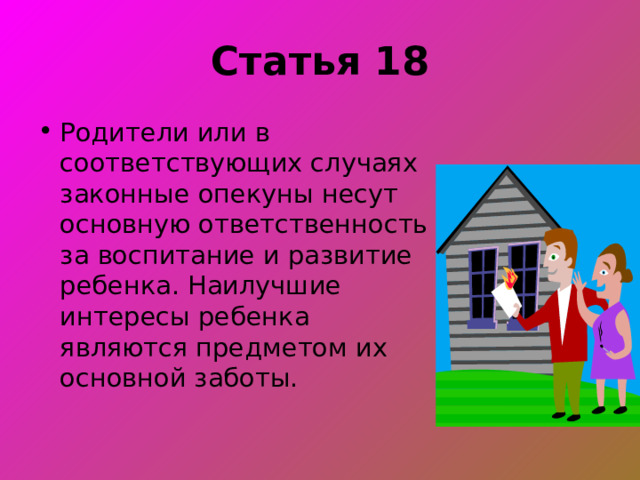 Статья 18

• Родители или в соответствующих случаях законные опекуны несут основную ответственность за воспитание и развитие ребенка. Наилучшие интересы ребенка являются предметом их основной заботы.